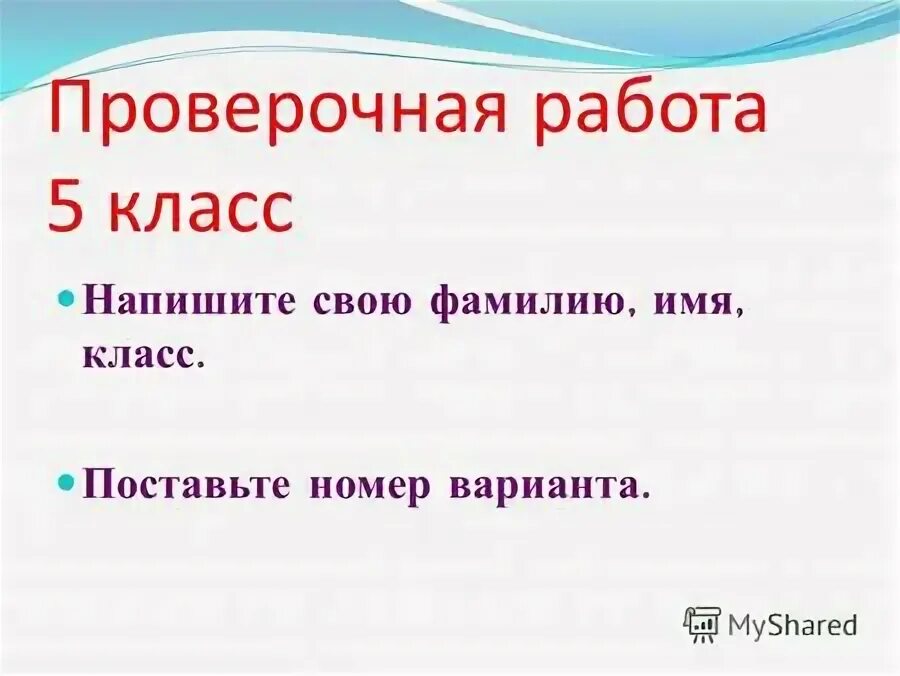 Проверочная работа 5 класс

Напишите свою фамилию, имя, класс.

Поставьте номер варианта.

MyShared